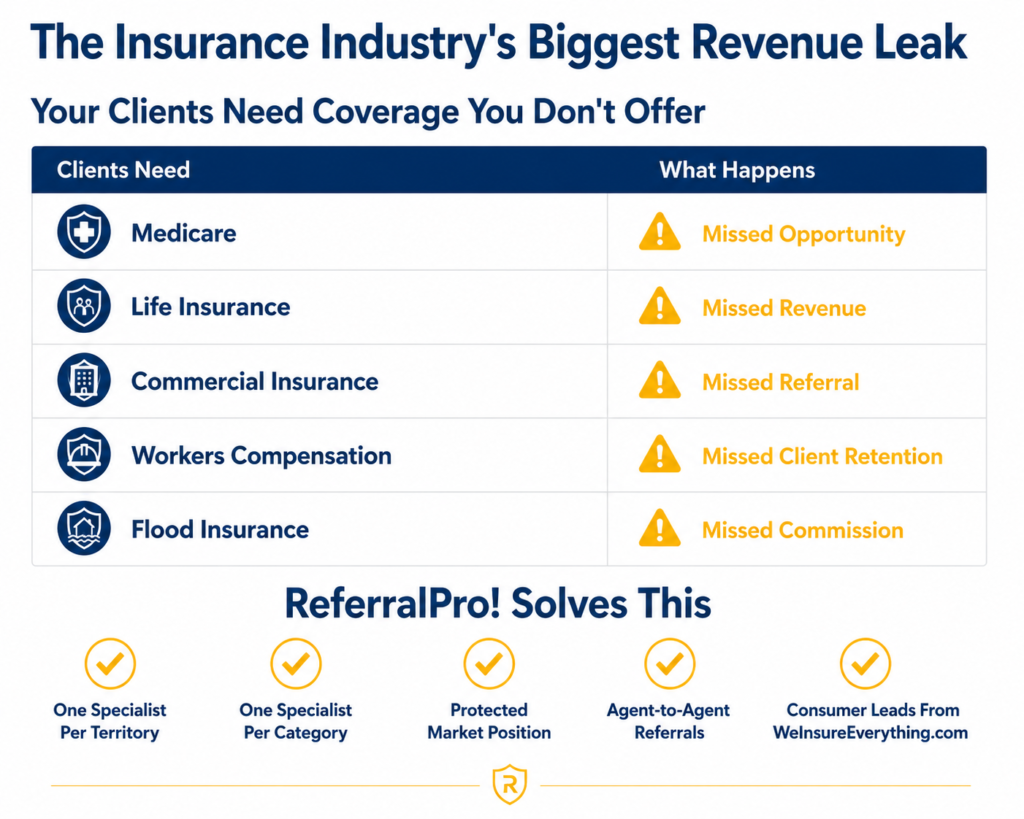 The Insurance Industry's Biggest Revenue Leak

Your Clients Need Coverage You Don't Offer

| Clients Need | What Happens |
|---|---|
| Medicare | Missed Opportunity |
| Life Insurance | Missed Revenue |
| Commercial Insurance | Missed Referral |
| Workers Compensation | Missed Client Retention |
| Flood Insurance | Missed Commission |

ReferralPro! Solves This

One Specialist Per Territory

One Specialist Per Category

Protected Market Position

Agent-to-Agent Referrals

Consumer Leads From WeInsureEverything.com

R